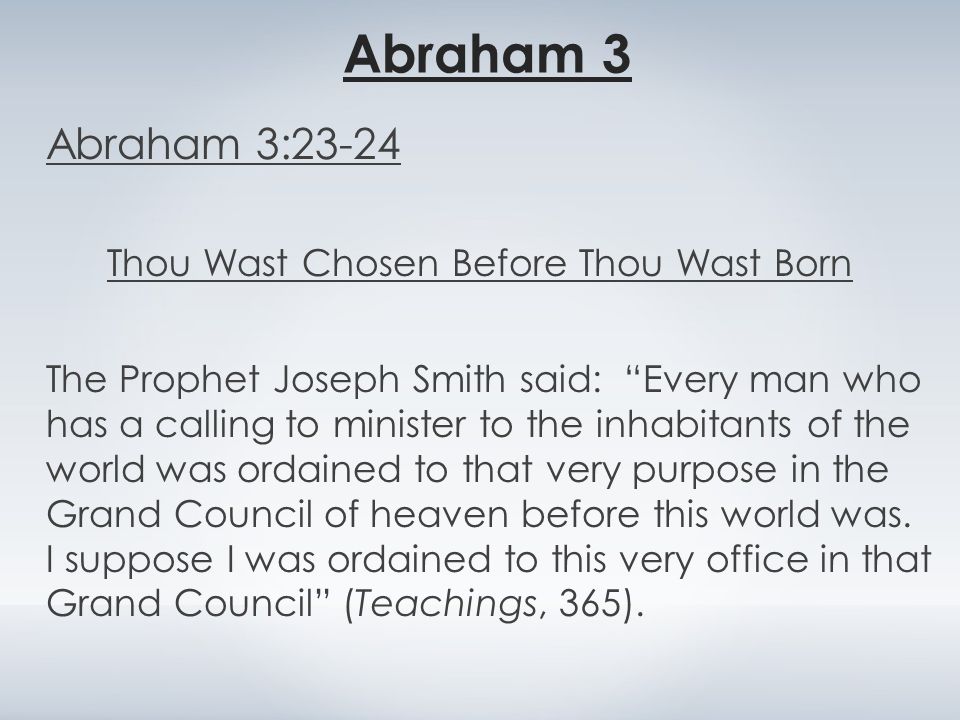 Abraham 3

Abraham 3:23-24

Thou Wast Chosen Before Thou Wast Born

The Prophet Joseph Smith said: “Every man who has a calling to minister to the inhabitants of the world was ordained to that very purpose in the Grand Council of heaven before this world was. I suppose I was ordained to this very office in that Grand Council” (Teachings, 365).